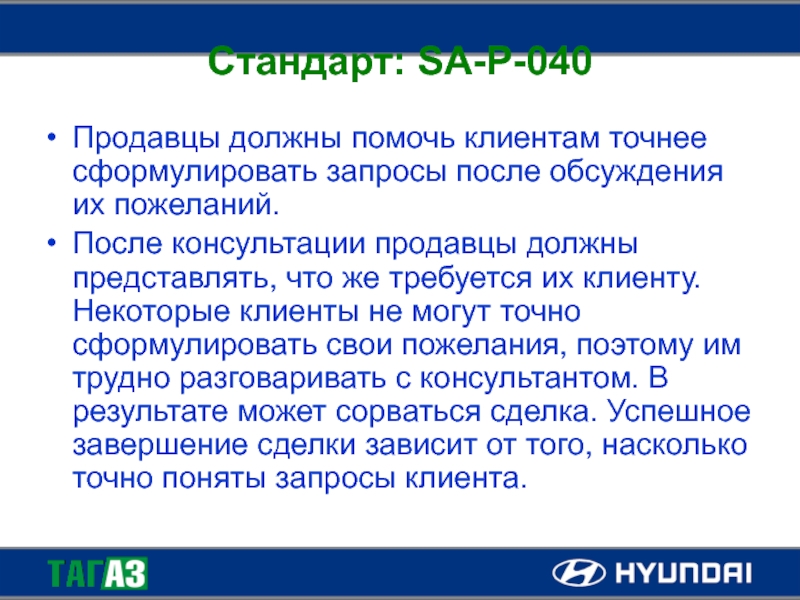 Стандарт: SA-P-040

• Продавцы должны помочь клиентам точнее сформулировать запросы после обсуждения их пожеланий.

• После консультации продавцы должны представлять, что же требуется их клиенту. Некоторые клиенты не могут точно сформулировать свои пожелания, поэтому им трудно разговаривать с консультантом. В результате может сорваться сделка. Успешное завершение сделки зависит от того, насколько точно поняты запросы клиента.

ТАГАЗ

HYUNDAI